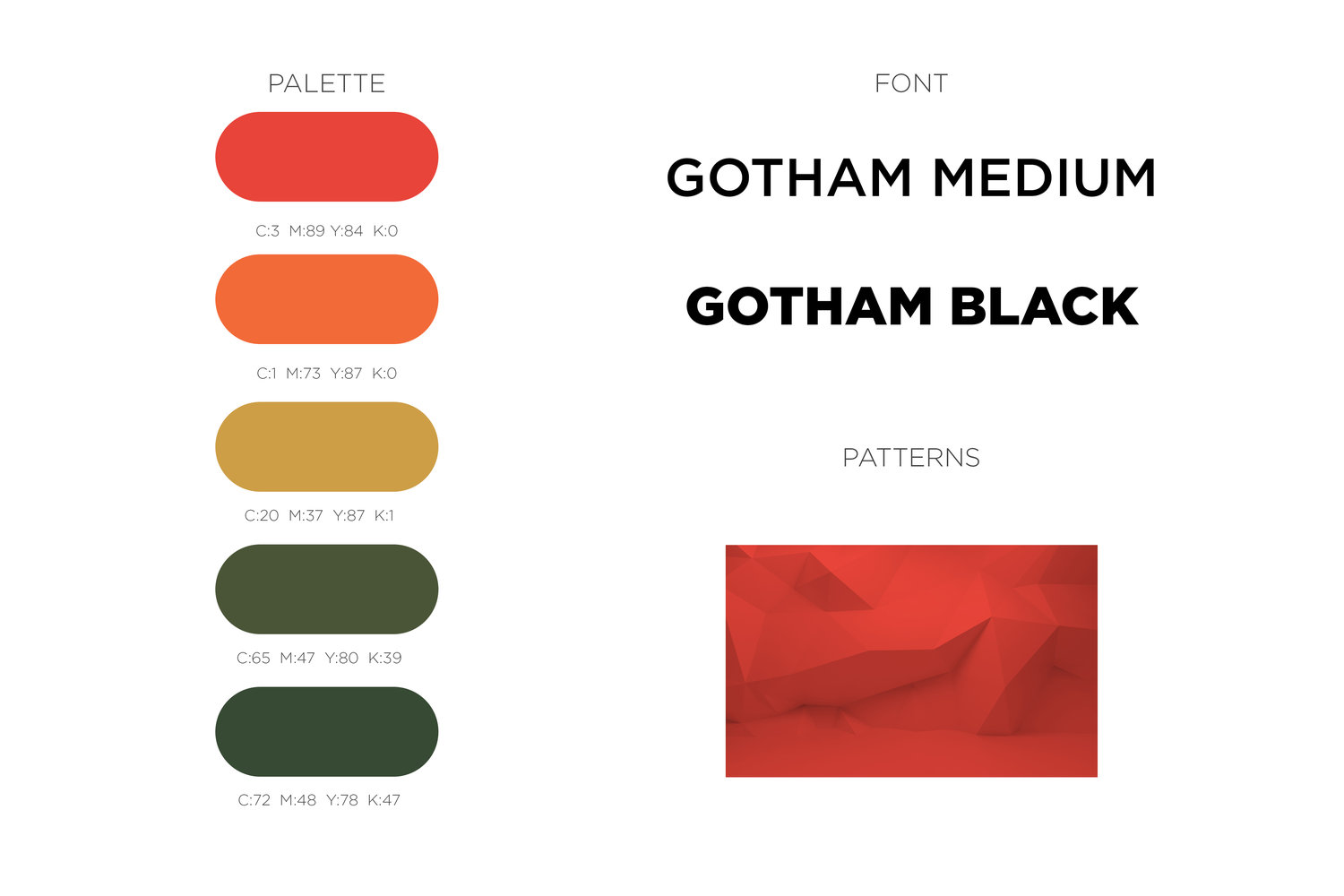 PALETTE

C:3 M:89 Y:84 K:0

C:1 M:73 Y:87 K:0

C:20 M:37 Y:87 K:1

C:65 M:47 Y:80 K:39

C:72 M:48 Y:78 K:47

FONT

GOTHAM MEDIUM

GOTHAM BLACK

PATTERNS